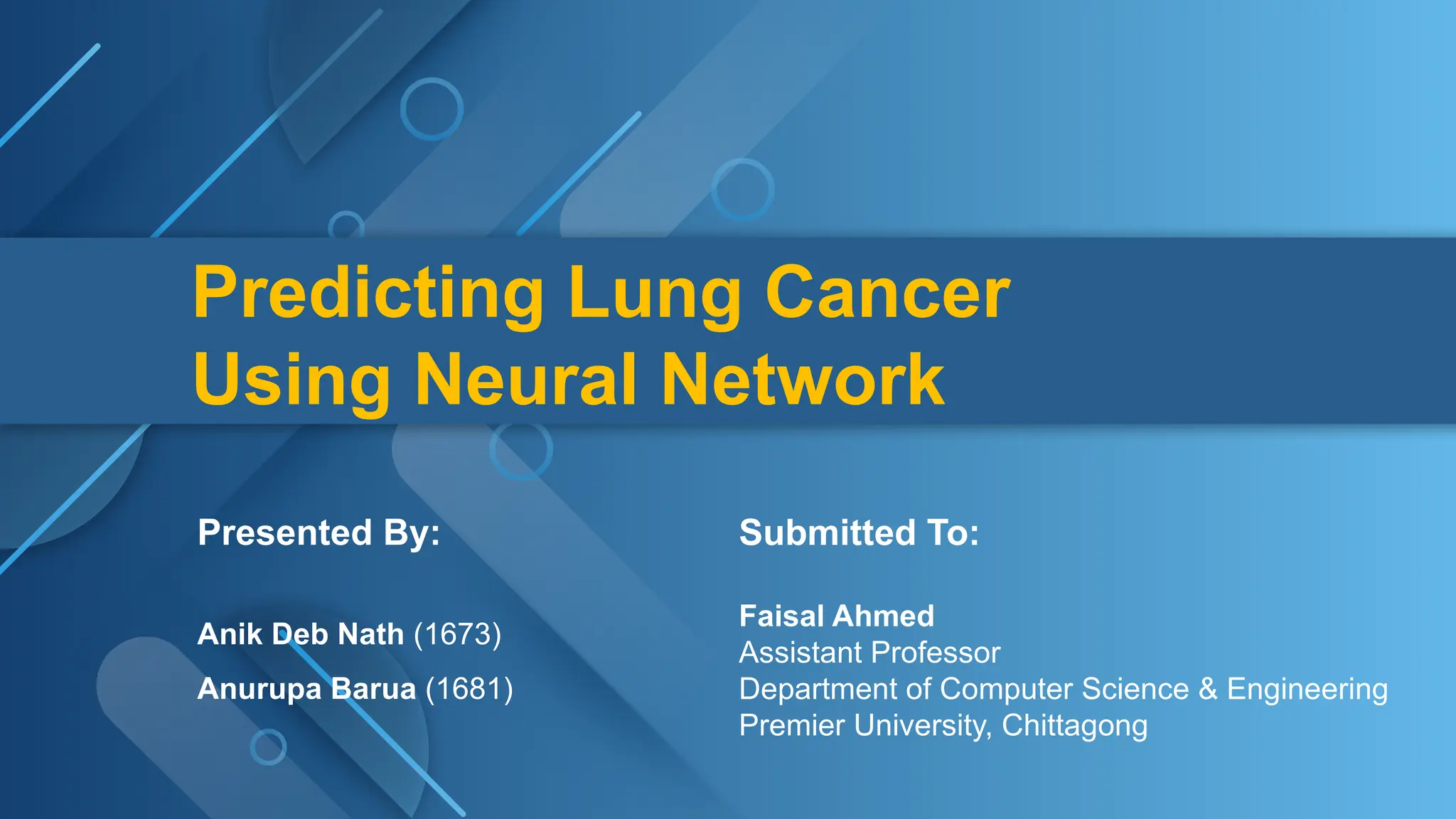 Predicting Lung Cancer Using Neural Network

Presented By:

Anik Deb Nath (1673)

Anurupa Barua (1681)

Submitted To:

Faisal Ahmed
Assistant Professor
Department of Computer Science & Engineering
Premier University, Chittagong